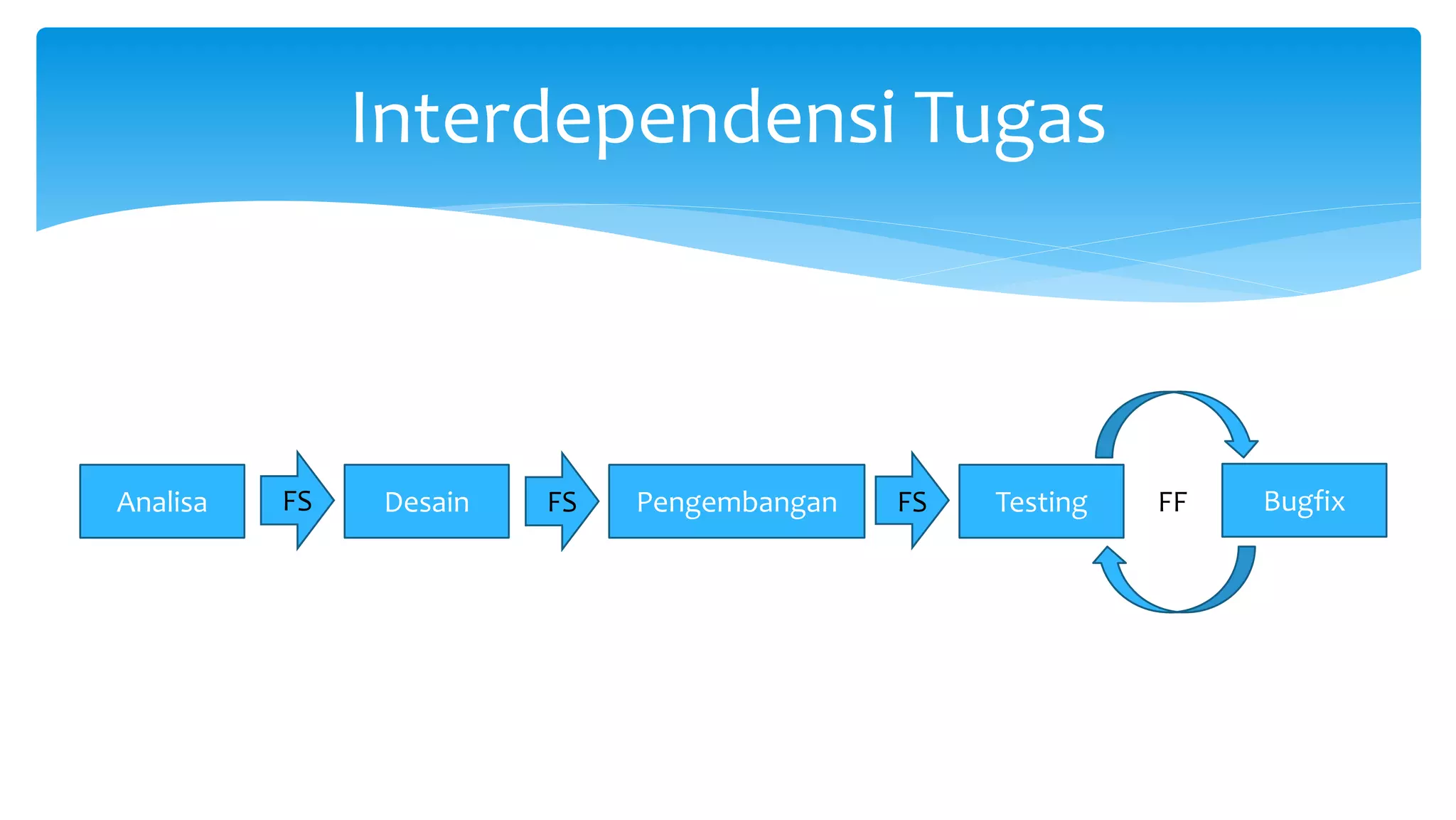 Interdependensi Tugas

Analisa FS Desain FS Pengembangan FS Testing FF Bugfix